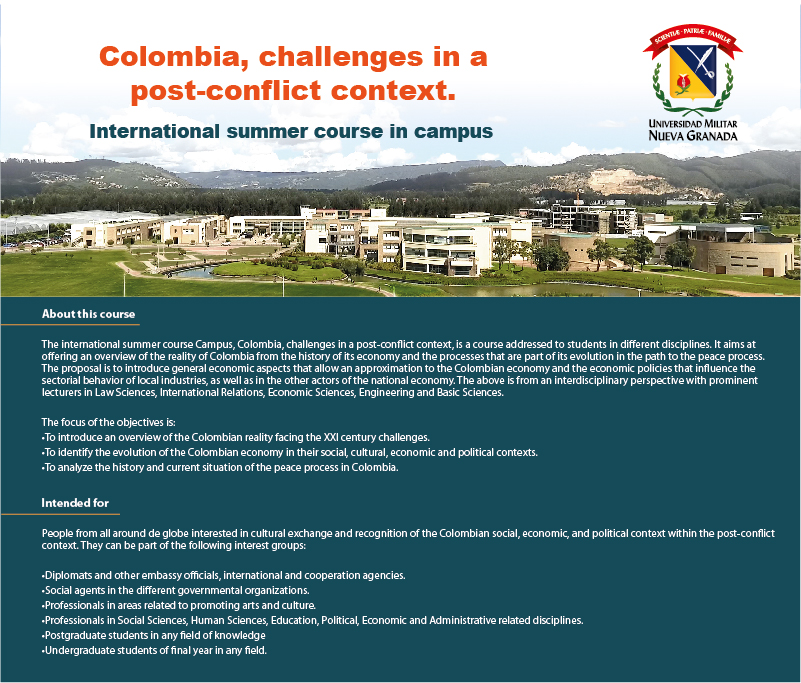 Colombia, challenges in a post-conflict context.

International summer course in campus

SCIENTIÆ · PATRIÆ · FAMILIÆ

UNIVERSIDAD MILITAR NUEVA GRANADA

About this course

The international summer course Campus, Colombia, challenges in a post-conflict context, is a course addressed to students in different disciplines. It aims at offering an overview of the reality of Colombia from the history of its economy and the processes that are part of its evolution in the path to the peace process. The proposal is to introduce general economic aspects that allow an approximation to the Colombian economy and the economic policies that influence the sectorial behavior of local industries, as well as in the other actors of the national economy. The above is from an interdisciplinary perspective with prominent lecturers in Law Sciences, International Relations, Economic Sciences, Engineering and Basic Sciences.

The focus of the objectives is:
•To introduce an overview of the Colombian reality facing the XXI century challenges.
•To identify the evolution of the Colombian economy in their social, cultural, economic and political contexts.
•To analyze the history and current situation of the peace process in Colombia.

Intended for

People from all around de globe interested in cultural exchange and recognition of the Colombian social, economic, and political context within the post-conflict context. They can be part of the following interest groups:

•Diplomats and other embassy officials, international and cooperation agencies.
•Social agents in the different governmental organizations.
•Professionals in areas related to promoting arts and culture.
•Professionals in Social Sciences, Human Sciences, Education, Political, Economic and Administrative related disciplines.
•Postgraduate students in any field of knowledge
•Undergraduate students of final year in any field.